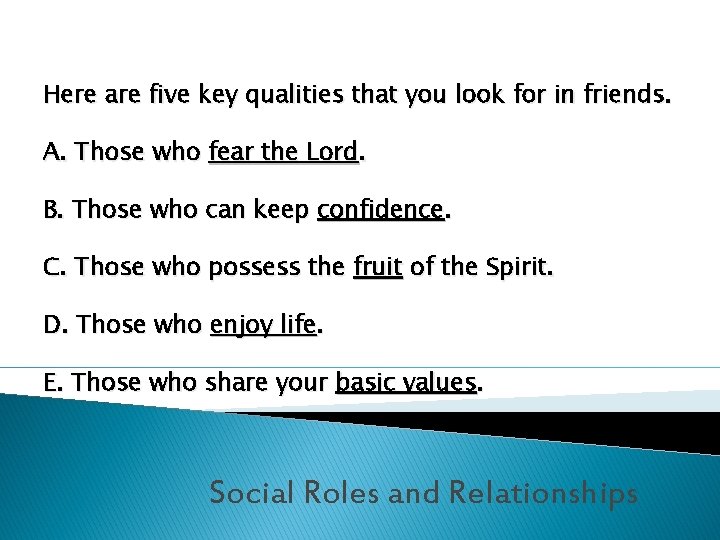 Here are five key qualities that you look for in friends.

A. Those who fear the Lord.

B. Those who can keep confidence.

C. Those who possess the fruit of the Spirit.

D. Those who enjoy life.

E. Those who share your basic values.

Social Roles and Relationships